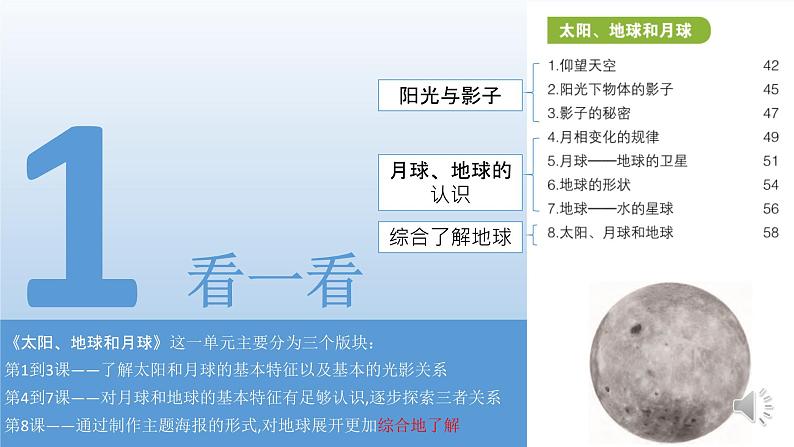 1 看一看

阳光与影子

月球、地球的认识

综合了解地球

太阳、地球和月球

1.仰望天空 42
2.阳光下物体的影子 45
3.影子的秘密 47
4.月相变化的规律 49
5.月球——地球的卫星 51
6.地球的形状 54
7.地球——水的星球 56
8.太阳、月球和地球 58

《太阳、地球和月球》这一单元主要分为三个版块:
第1到3课——了解太阳和月球的基本特征以及基本的光影关系
第4到7课——对月球和地球的基本特征有足够认识,逐步探索三者关系
第8课——通过制作主题海报的形式,对地球展开更加综合地了解